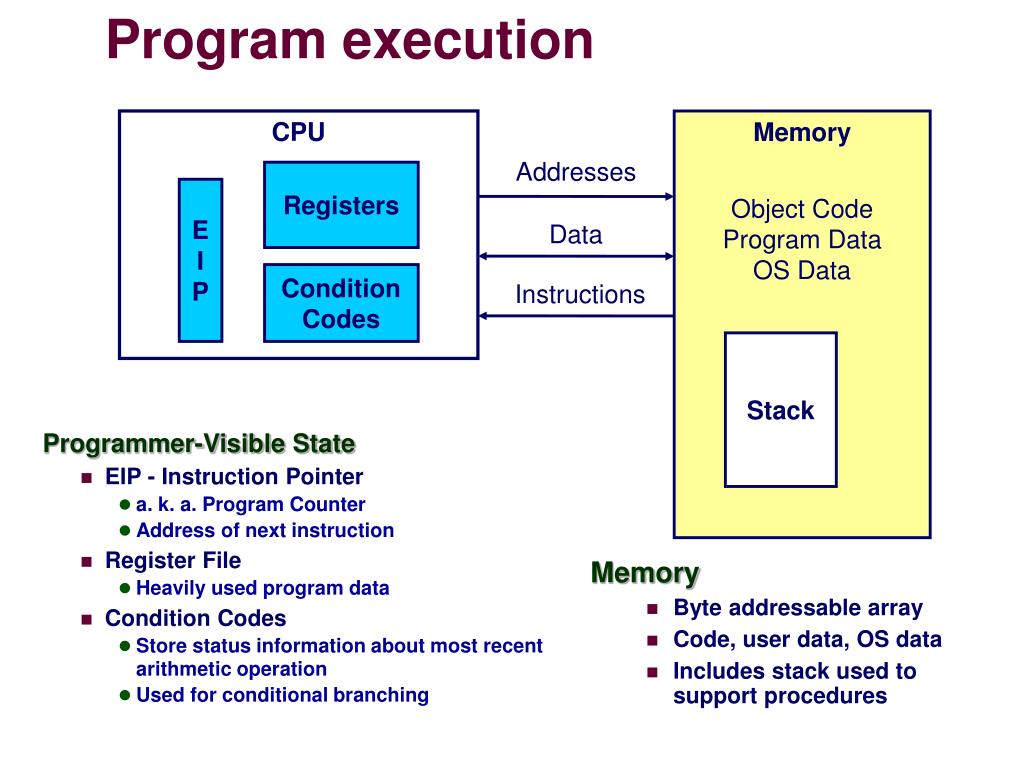 Program execution

CPU

E
I
P

Registers

Condition Codes

Addresses

Data

Instructions

Memory

Object Code
Program Data
OS Data

Stack

Programmer-Visible State
- EIP - Instruction Pointer
  - a. k. a. Program Counter
  - Address of next instruction
- Register File
  - Heavily used program data
- Condition Codes
  - Store status information about most recent arithmetic operation
  - Used for conditional branching

Memory
- Byte addressable array
- Code, user data, OS data
- Includes stack used to support procedures